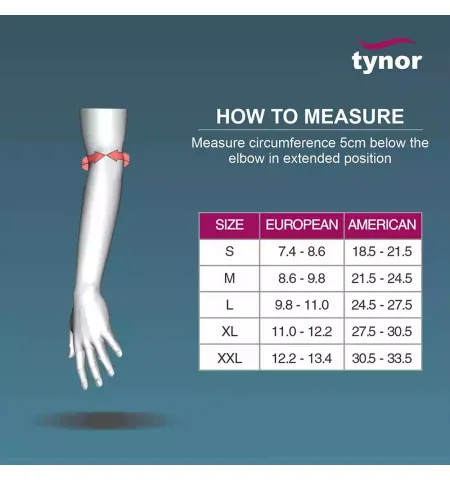 tynor

HOW TO MEASURE

Measure circumference 5cm below the elbow in extended position

| SIZE | EUROPEAN | AMERICAN |
|---|---|---|
| S | 7.4 - 8.6 | 18.5 - 21.5 |
| M | 8.6 - 9.8 | 21.5 - 24.5 |
| L | 9.8 - 11.0 | 24.5 - 27.5 |
| XL | 11.0 - 12.2 | 27.5 - 30.5 |
| XXL | 12.2 - 13.4 | 30.5 - 33.5 |